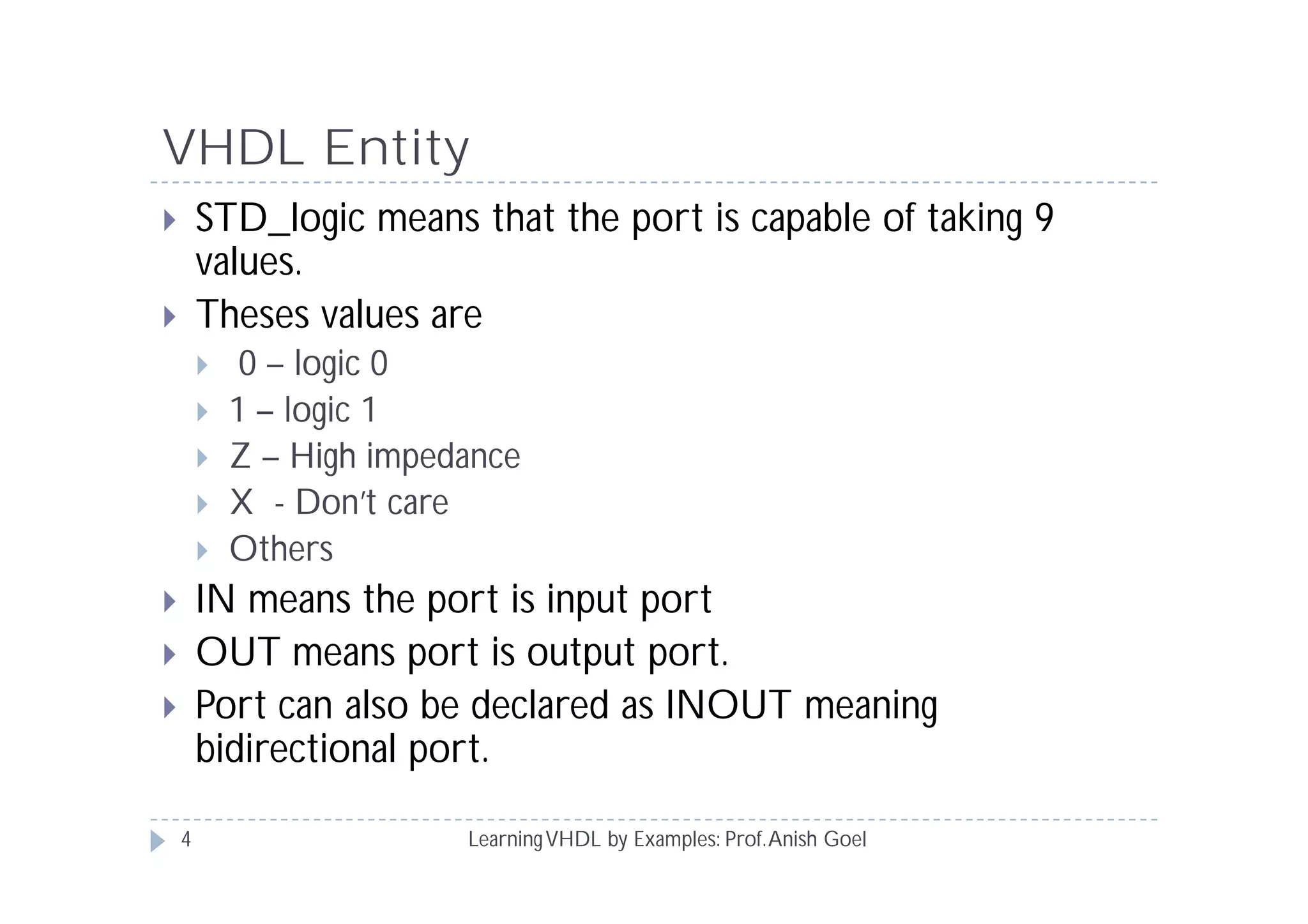 VHDL Entity

STD_logic means that the port is capable of taking 9 values.

Theses values are

0 – logic 0

1 – logic 1

Z – High impedance

X - Don't care

Others

IN means the port is input port

OUT means port is output port.

Port can also be declared as INOUT meaning bidirectional port.

4

Learning VHDL by Examples: Prof. Anish Goel